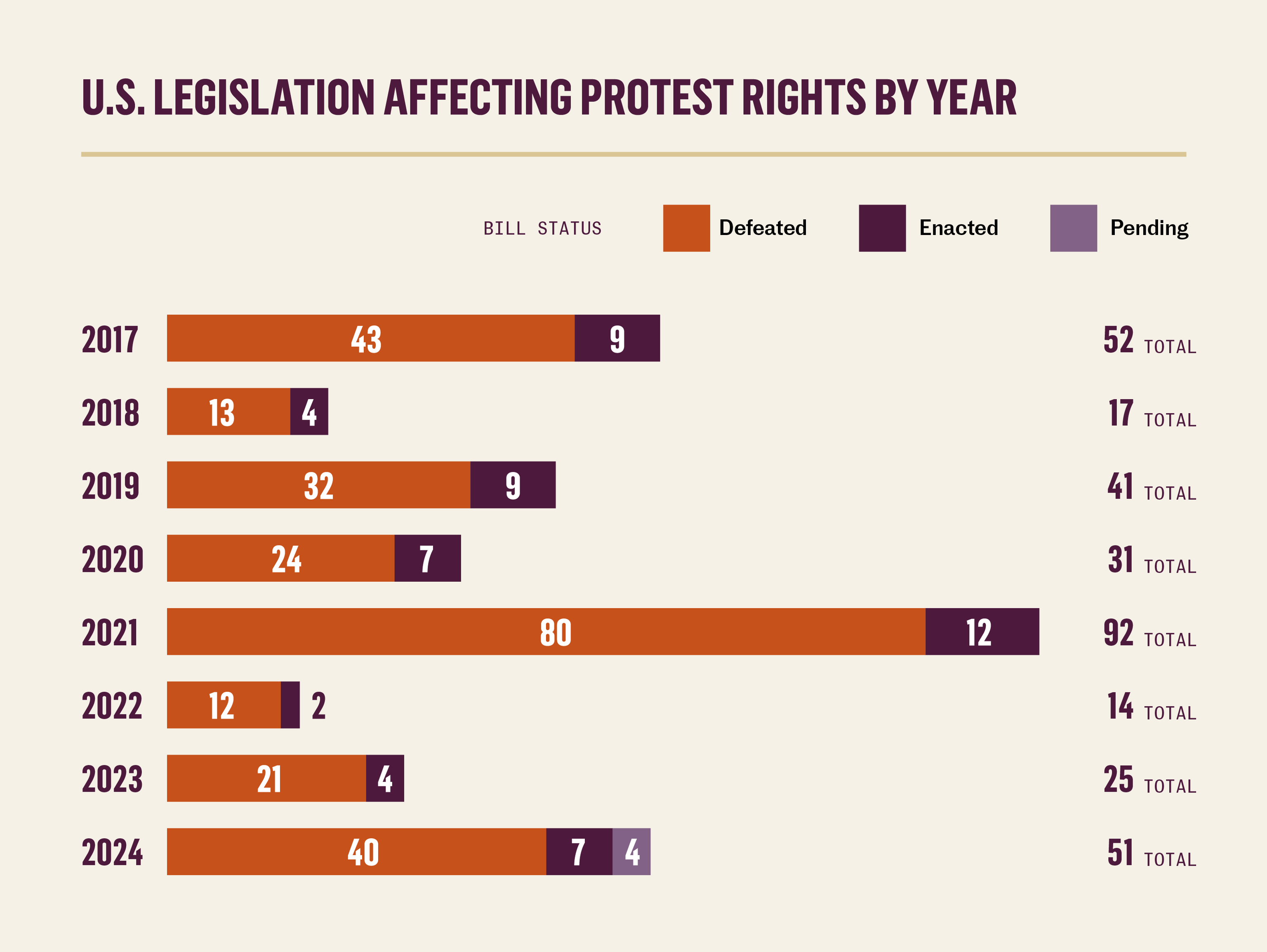 U.S. LEGISLATION AFFECTING PROTEST RIGHTS BY YEAR

BILL STATUS Defeated Enacted Pending

2017 43 9 52 TOTAL
2018 13 4 17 TOTAL
2019 32 9 41 TOTAL
2020 24 7 31 TOTAL
2021 80 12 92 TOTAL
2022 12 2 14 TOTAL
2023 21 4 25 TOTAL
2024 40 7 4 51 TOTAL